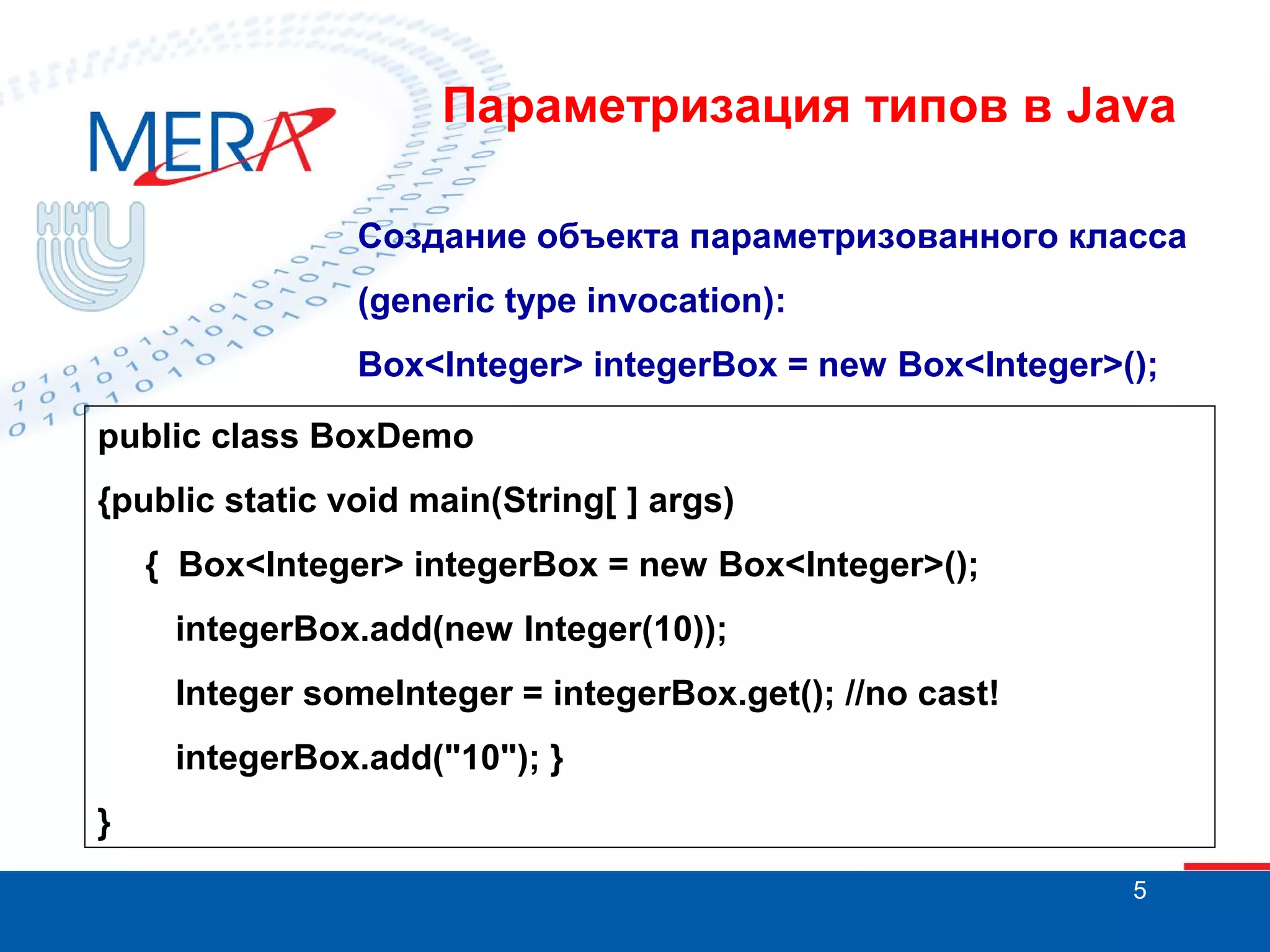 MERA

ННГУ

Параметризация типов в Java

Создание объекта параметризованного класса (generic type invocation):

Box<Integer> integerBox = new Box<Integer>();

public class BoxDemo

{public static void main(String[ ] args)

{ Box<Integer> integerBox = new Box<Integer>();

integerBox.add(new Integer(10));

Integer someInteger = integerBox.get(); //no cast!

integerBox.add("10"); }

}

5